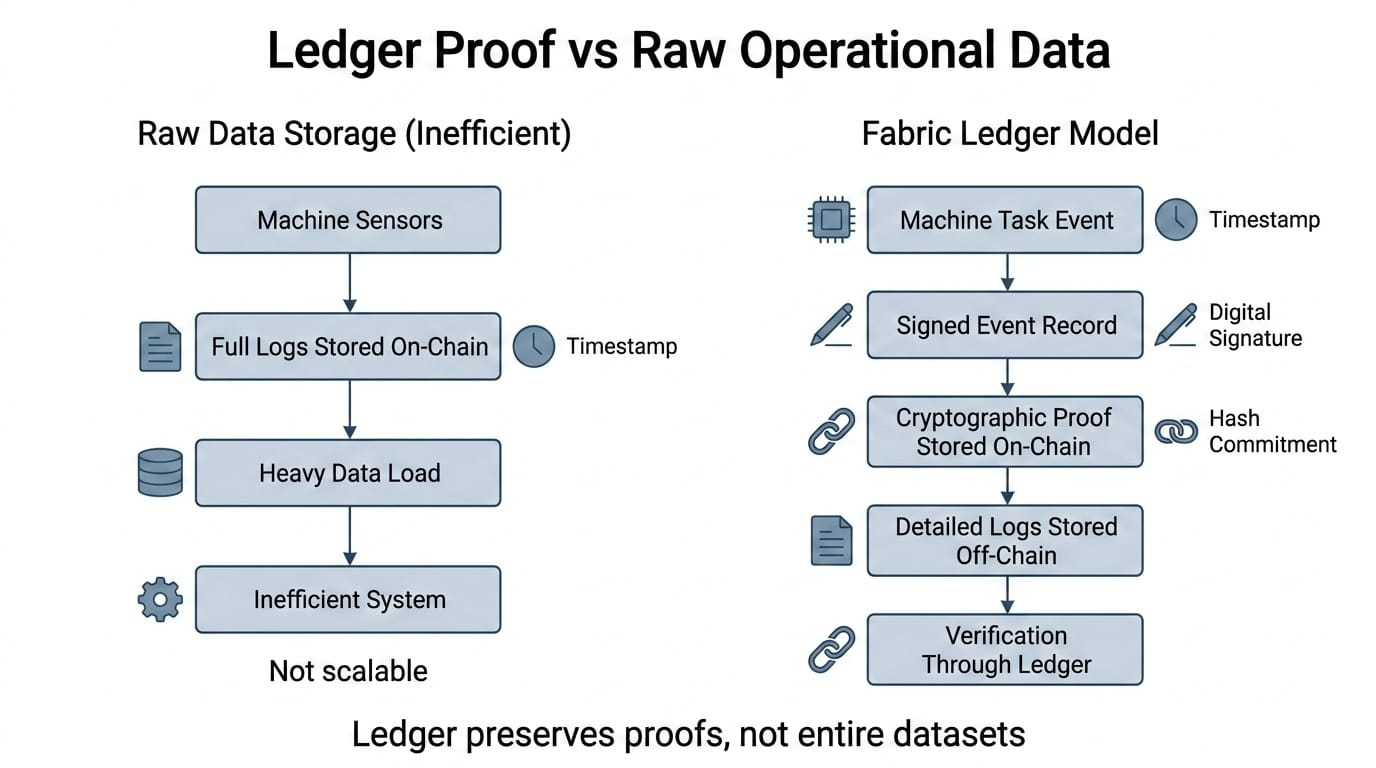 Ledger Proof vs Raw Operational Data

Raw Data Storage (Inefficient)

Machine Sensors

Full Logs Stored On-Chain

Timestamp

Heavy Data Load

Inefficient System

Not scalable

Fabric Ledger Model

Machine Task Event

Timestamp

Signed Event Record

Digital Signature

Cryptographic Proof Stored On-Chain

Hash Commitment

Detailed Logs Stored Off-Chain

Verification Through Ledger

Ledger preserves proofs, not entire datasets